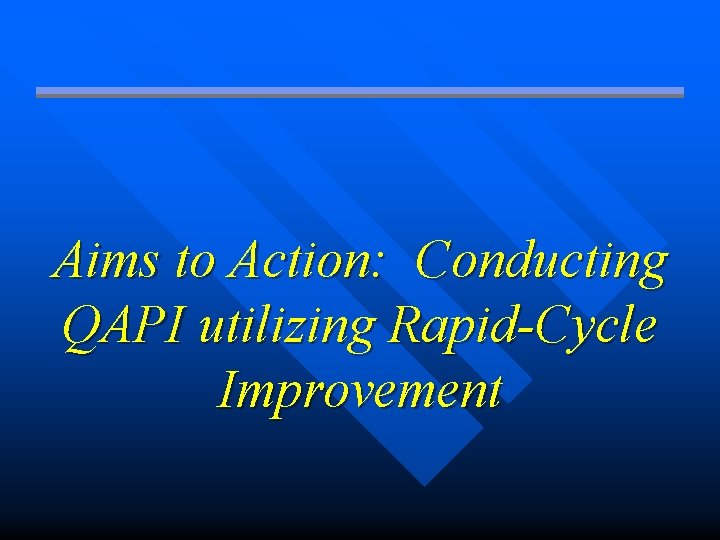 Aims to Action: Conducting QAPI utilizing Rapid-Cycle Improvement